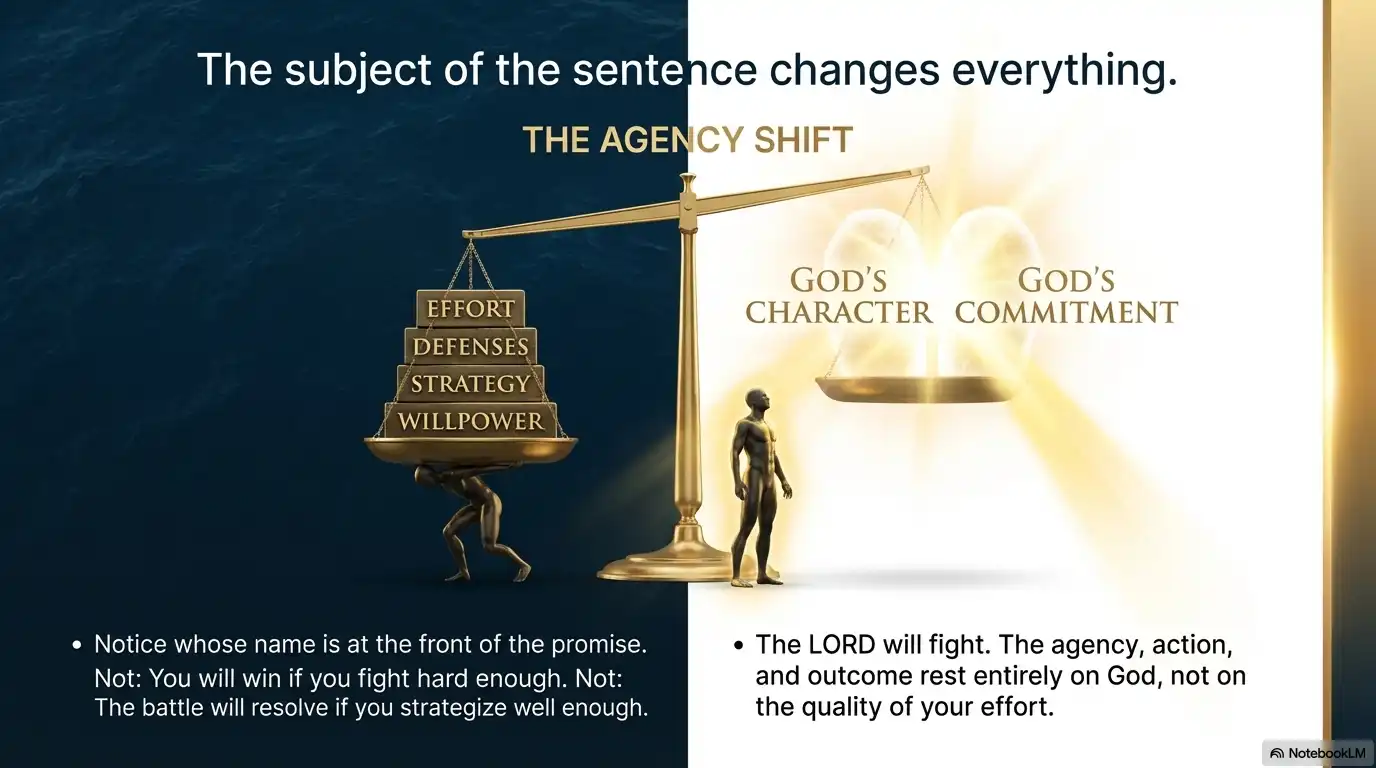 The subject of the sentence changes everything.

THE AGENCY SHIFT

EFFORT
DEFENSES
STRATEGY
WILLPOWER

GOD'S CHARACTER
GOD'S COMMITMENT

• Notice whose name is at the front of the promise. Not: You will win if you fight hard enough. Not: The battle will resolve if you strategize well enough.

• The LORD will fight. The agency, action, and outcome rest entirely on God, not on the quality of your effort.

NotebookLM